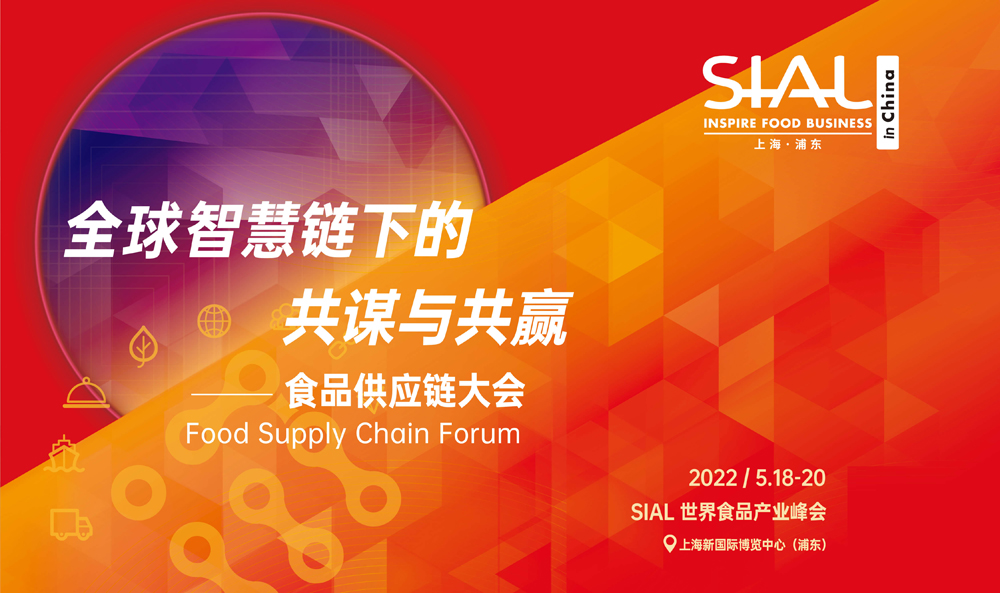 SIAL in China
INSPIRE FOOD BUSINESS
上海 · 浦东

全球智慧链下的
共谋与共赢

—— 食品供应链大会
Food Supply Chain Forum

2022 / 5.18-20
SIAL 世界食品产业峰会
上海新国际博览中心（浦东）